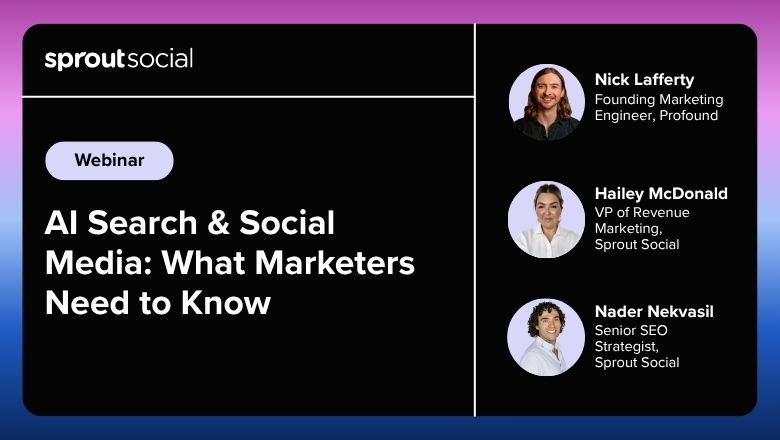 sproutsocial

Webinar

AI Search & Social Media: What Marketers Need to Know

Nick Lafferty
Founding Marketing Engineer, Profound

Hailey McDonald
VP of Revenue Marketing, Sprout Social

Nader Nekvasil
Senior SEO Strategist, Sprout Social